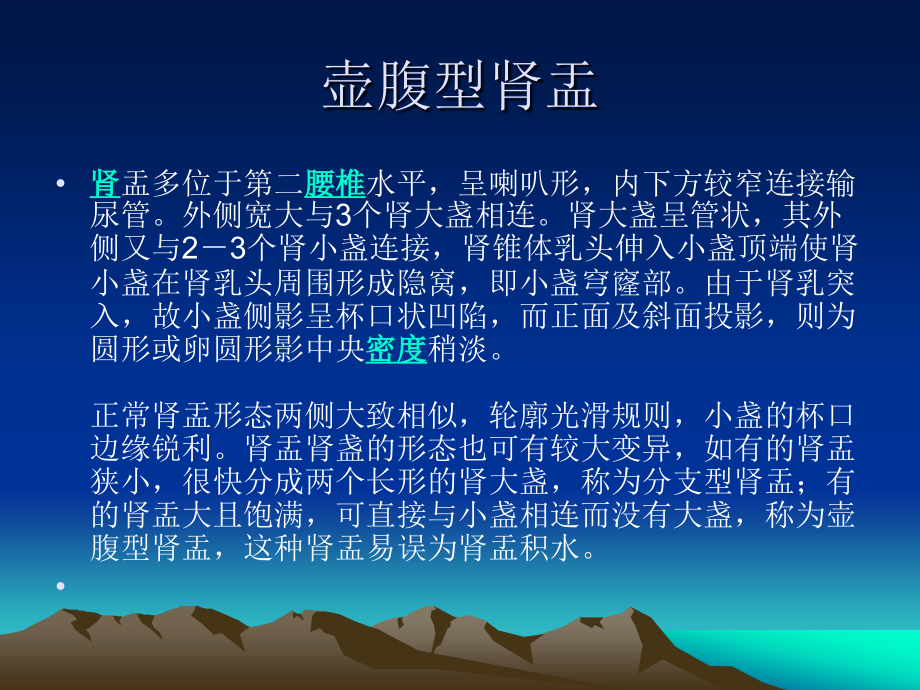 壶腹型肾盂

• 肾盂多位于第二腰椎水平，呈喇叭形，内下方较窄连接输尿管。外侧宽大与3个肾大盏相连。肾大盏呈管状，其外侧又与2－3个肾小盏连接，肾锥体乳头伸入小盏顶端使肾小盏在肾乳头周围形成隐窝，即小盏穹窿部。由于肾乳突入，故小盏侧影呈杯口状凹陷，而正面及斜面投影，则为圆形或卵圆形影中央密度稍淡。

正常肾盂形态两侧大致相似，轮廓光滑规则，小盏的杯口边缘锐利。肾盂肾盏的形态也可有较大变异，如有的肾盂狭小，很快分成两个长形的肾大盏，称为分支型肾盂；有的肾盂大且饱满，可直接与小盏相连而没有大盏，称为壶腹型肾盂，这种肾盂易误为肾盂积水。

•